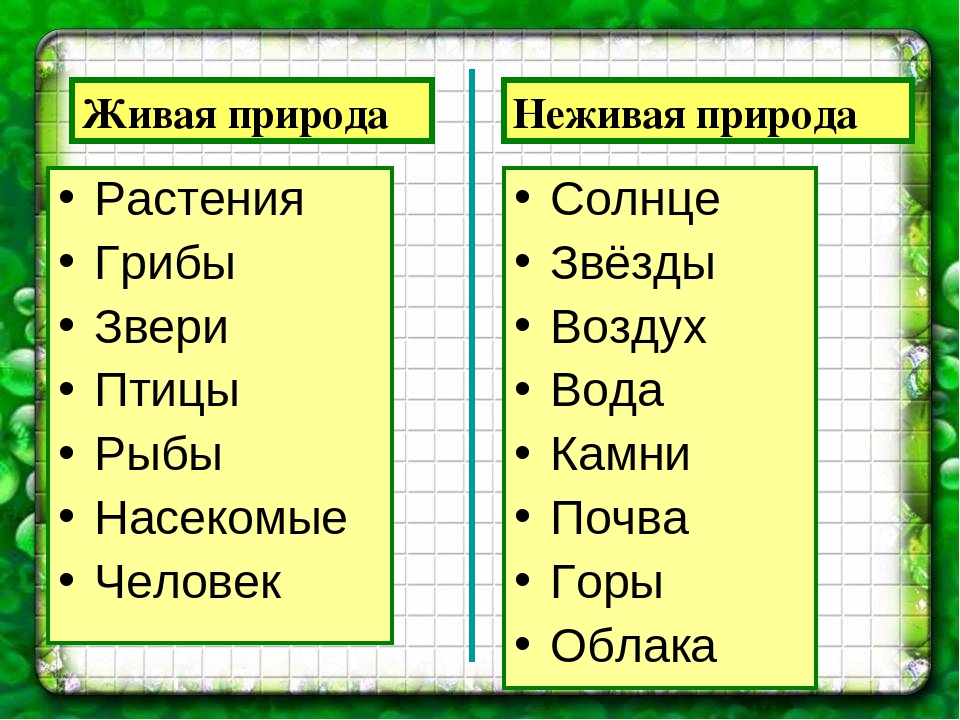 Живая природа

• Растения
• Грибы
• Звери
• Птицы
• Рыбы
• Насекомые
• Человек

Неживая природа

• Солнце
• Звёзды
• Воздух
• Вода
• Камни
• Почва
• Горы
• Облака